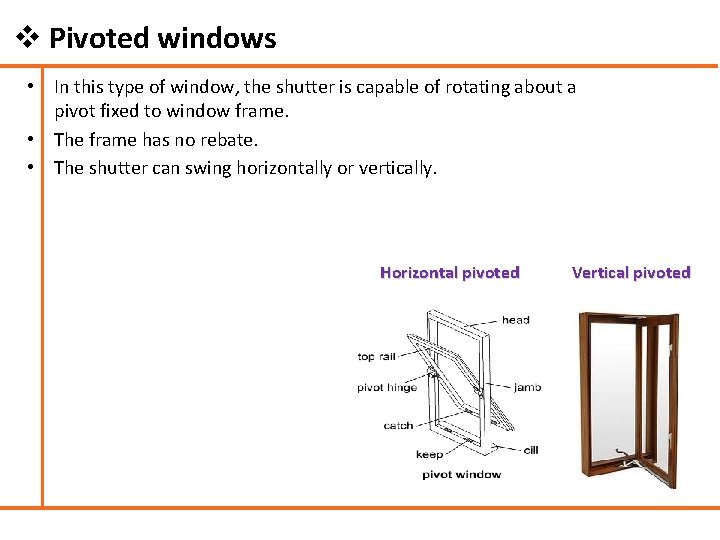 ❖ Pivoted windows

• In this type of window, the shutter is capable of rotating about a pivot fixed to window frame.
• The frame has no rebate.
• The shutter can swing horizontally or vertically.

Horizontal pivoted

Vertical pivoted

head
top rail
pivot hinge
jamb
catch
keep
cill
pivot window